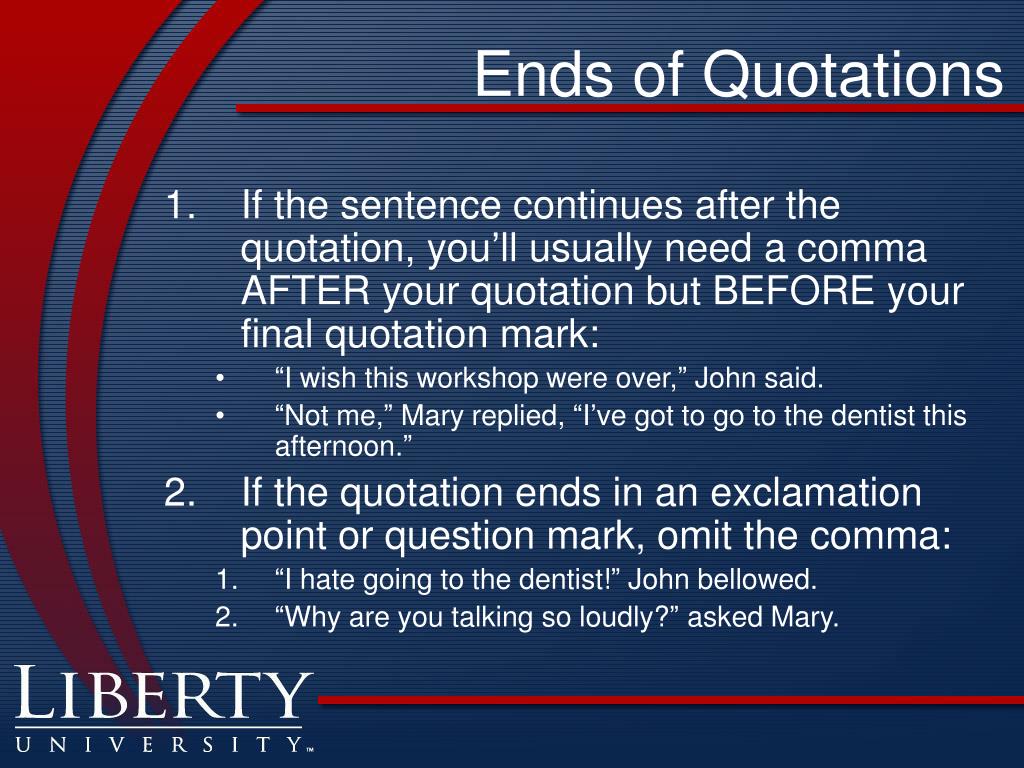 Ends of Quotations

1. If the sentence continues after the quotation, you’ll usually need a comma AFTER your quotation but BEFORE your final quotation mark:
• “I wish this workshop were over,” John said.
• “Not me,” Mary replied, “I’ve got to go to the dentist this afternoon.”
2. If the quotation ends in an exclamation point or question mark, omit the comma:
1. “I hate going to the dentist!” John bellowed.
2. “Why are you talking so loudly?” asked Mary.

LIBERTY
UNIVERSITY™